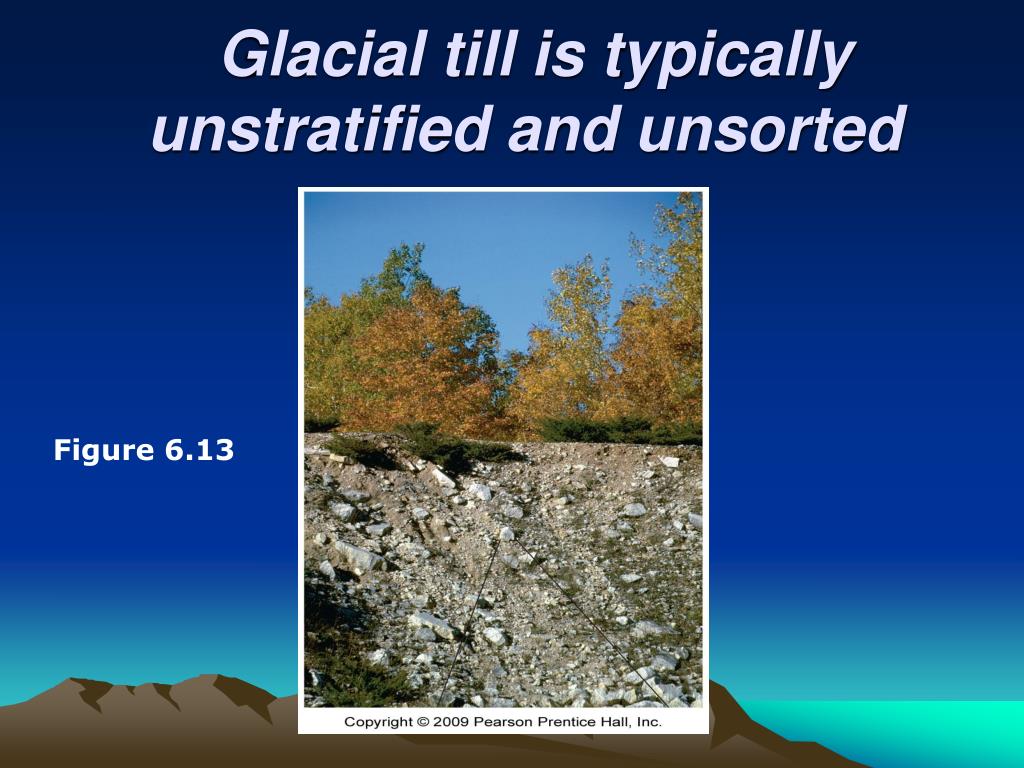 Glacial till is typically unstratified and unsorted

Figure 6.13

Copyright © 2009 Pearson Prentice Hall, Inc.